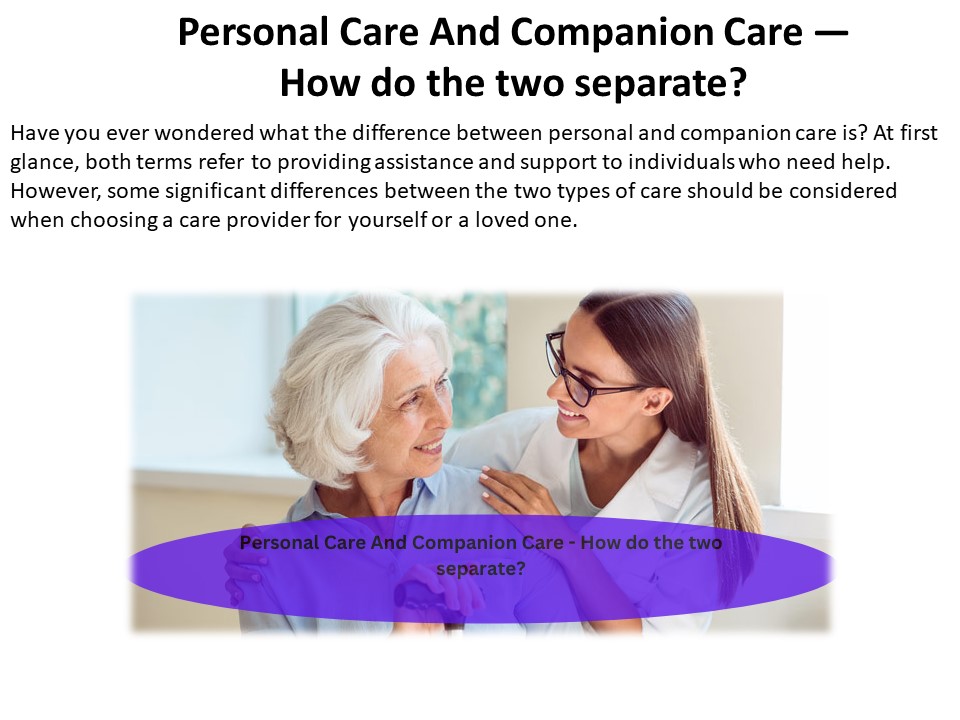 Personal Care And Companion Care — How do the two separate?

Have you ever wondered what the difference between personal and companion care is? At first glance, both terms refer to providing assistance and support to individuals who need help. However, some significant differences between the two types of care should be considered when choosing a care provider for yourself or a loved one.

Personal Care And Companion Care - How do the two separate?